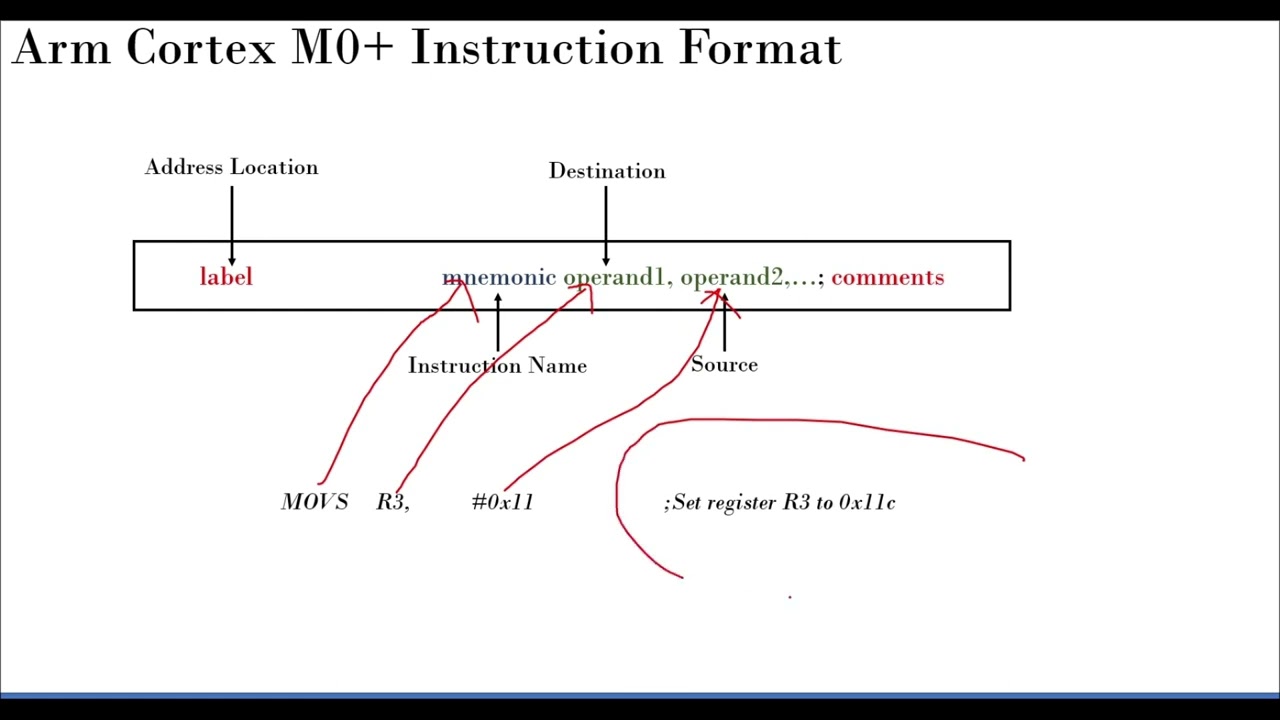 Arm Cortex M0+ Instruction Format

Address Location

Destination

label

mnemonic operand1, operand2,...; comments

Instruction Name

Source

MOVS R3, #0x11 ;Set register R3 to 0x11c